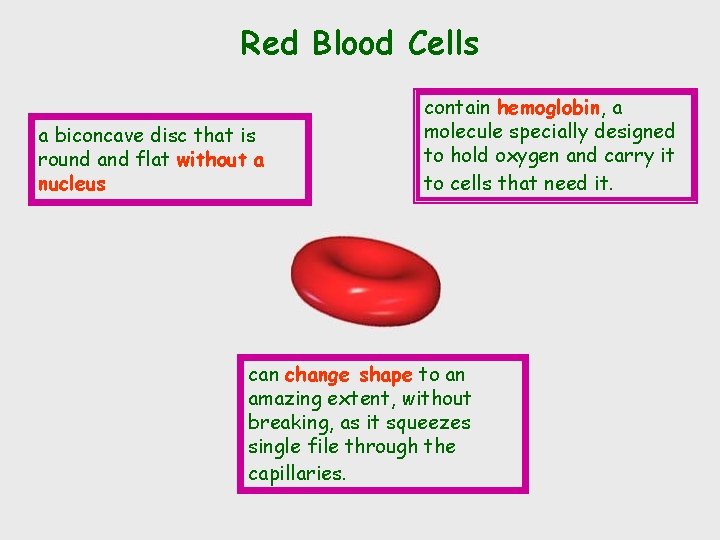 Red Blood Cells

a biconcave disc that is round and flat without a nucleus

contain hemoglobin, a molecule specially designed to hold oxygen and carry it to cells that need it.

can change shape to an amazing extent, without breaking, as it squeezes single file through the capillaries.